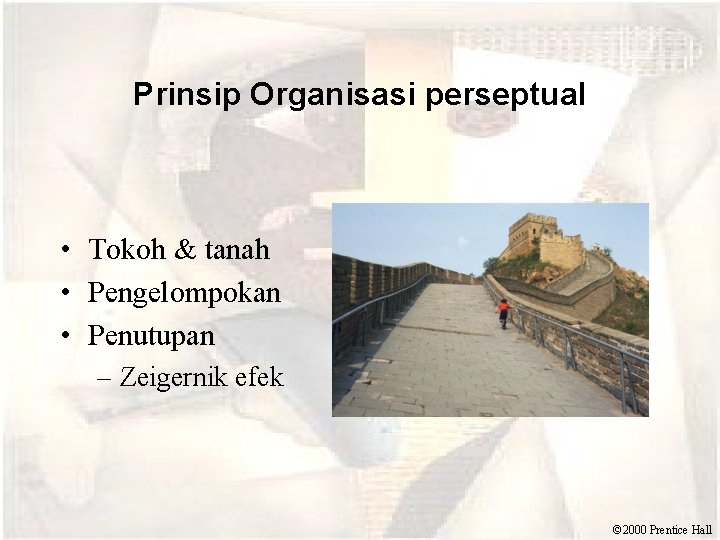 Prinsip Organisasi perseptual

• Tokoh & tanah
• Pengelompokan
• Penutupan
– Zeigernik efek

©2000 Prentice Hall